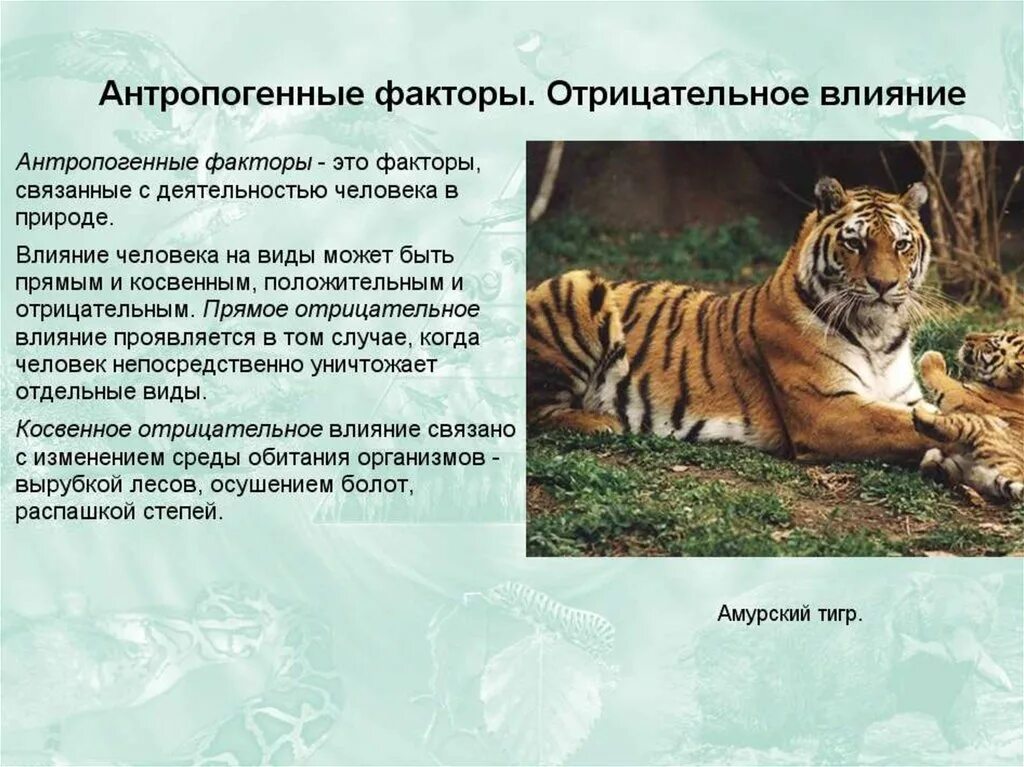 Антропогенные факторы. Отрицательное влияние

Антропогенные факторы - это факторы, связанные с деятельностью человека в природе.

Влияние человека на виды может быть прямым и косвенным, положительным и отрицательным. Прямое отрицательное влияние проявляется в том случае, когда человек непосредственно уничтожает отдельные виды.

Косвенное отрицательное влияние связано с изменением среды обитания организмов - вырубкой лесов, осушением болот, распашкой степей.

Амурский тигр.